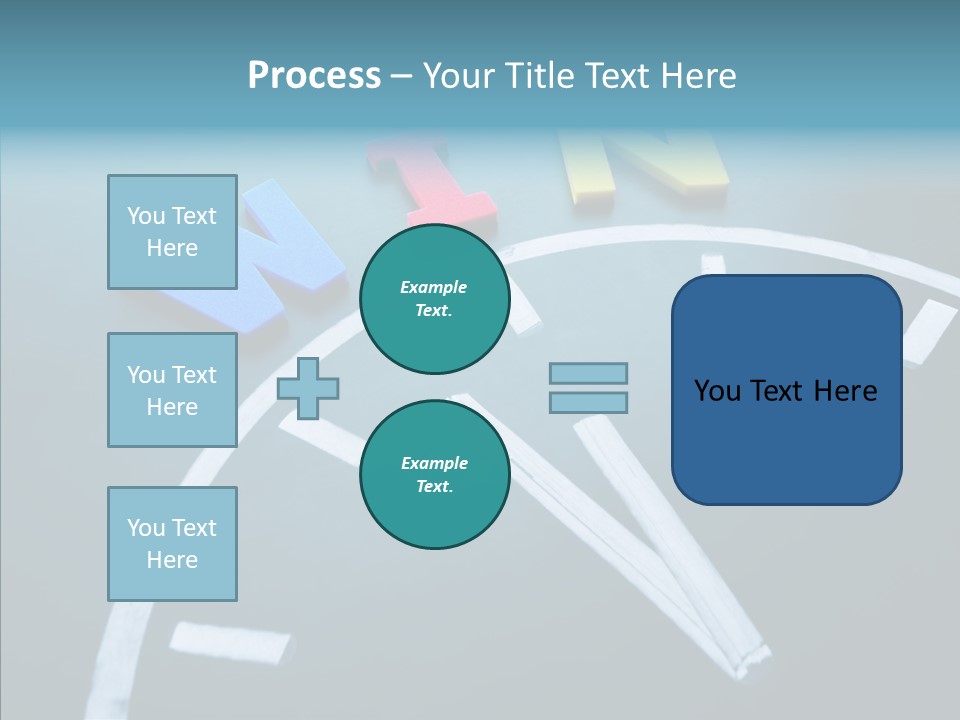 Process – Your Title Text Here

You Text Here

You Text Here

You Text Here

Example Text.

Example Text.

You Text Here